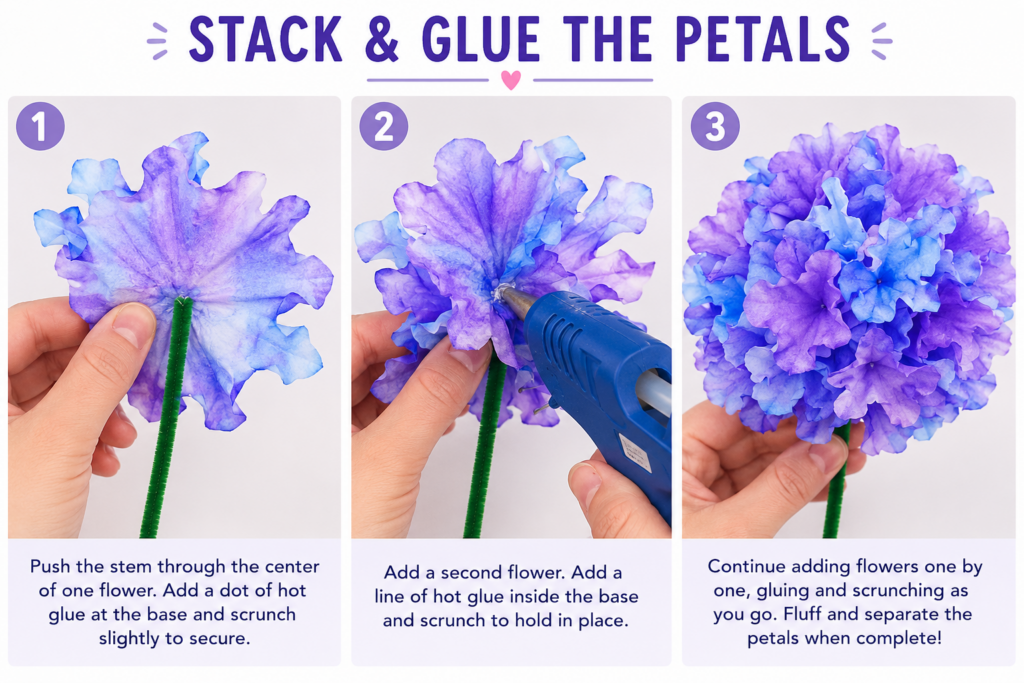 STACK & GLUE THE PETALS

1

Push the stem through the center of one flower. Add a dot of hot glue at the base and scrunch slightly to secure.

2

Add a second flower. Add a line of hot glue inside the base and scrunch to hold in place.

3

Continue adding flowers one by one, gluing and scrunching as you go. Fluff and separate the petals when complete!